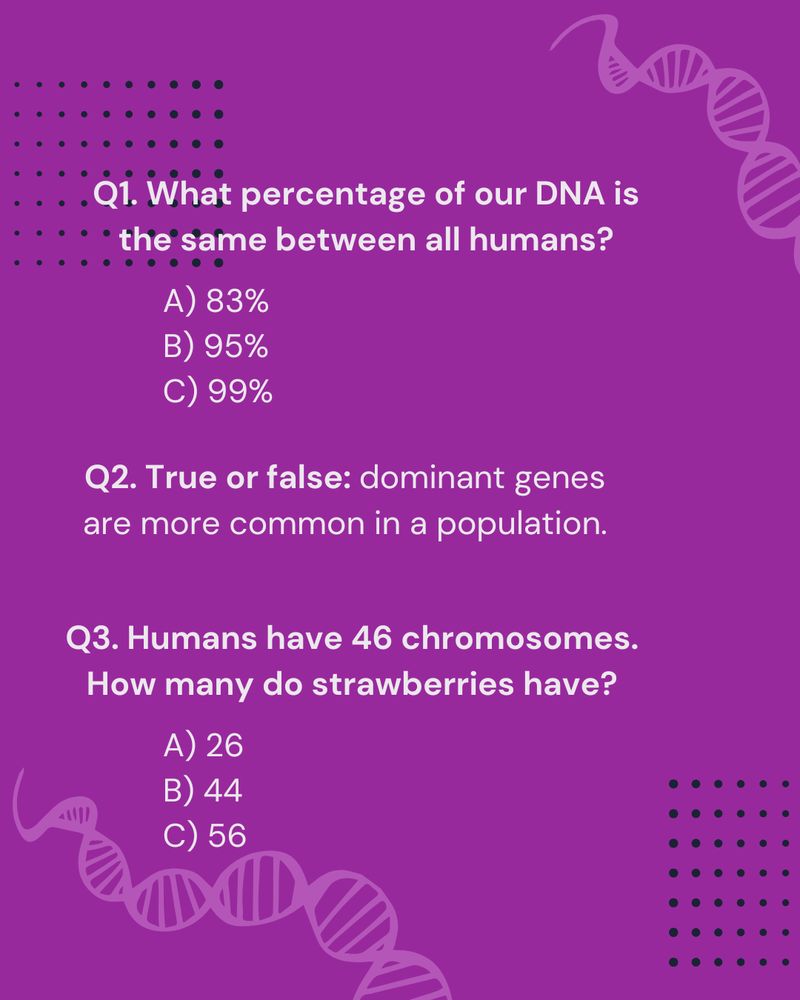 Q1. What percentage of our DNA is the same between all humans?

A) 83%
B) 95%
C) 99%

Q2. True or false: dominant genes are more common in a population.

Q3. Humans have 46 chromosomes. How many do strawberries have?

A) 26
B) 44
C) 56